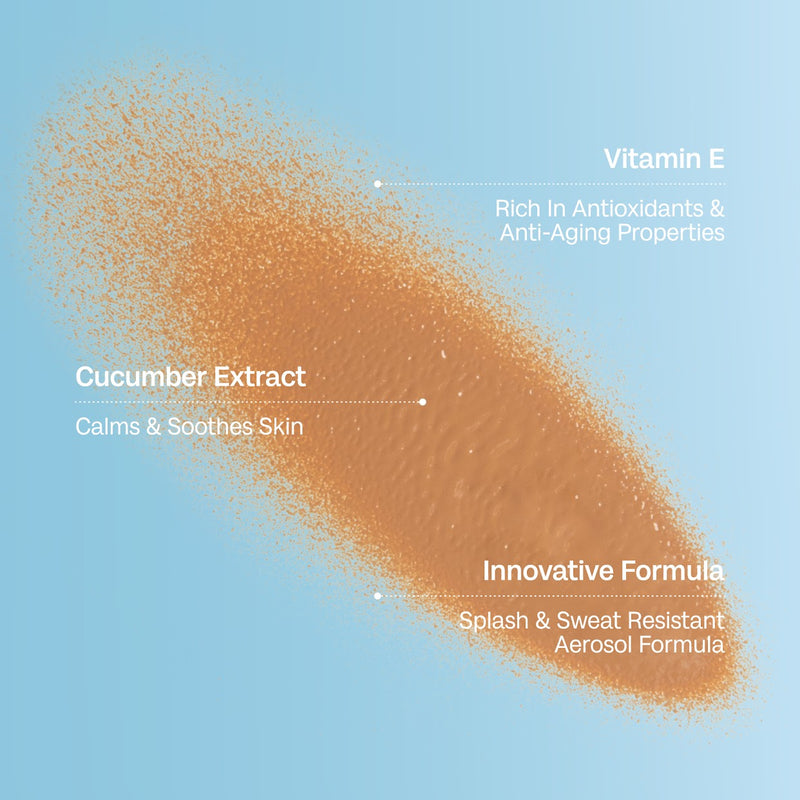 Vitamin E

Rich In Antioxidants & Anti-Aging Properties

Cucumber Extract

Calms & Soothes Skin

Innovative Formula

Splash & Sweat Resistant Aerosol Formula